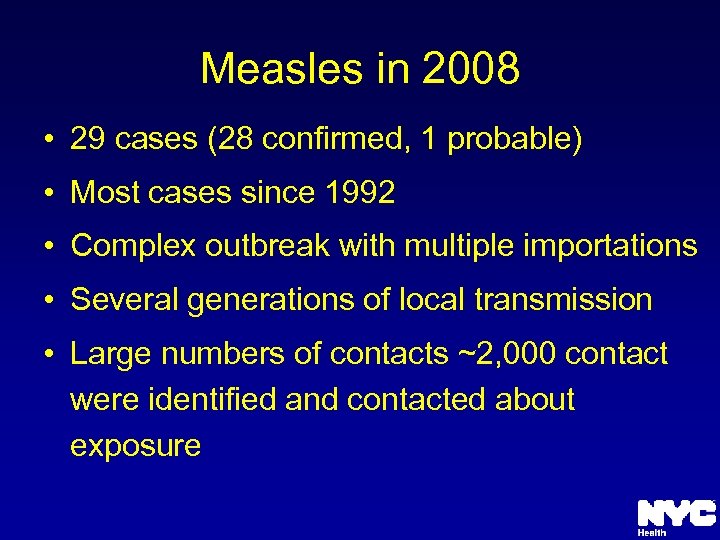 Measles in 2008

• 29 cases (28 confirmed, 1 probable)
• Most cases since 1992
• Complex outbreak with multiple importations
• Several generations of local transmission
• Large numbers of contacts ~2,000 contact were identified and contacted about exposure

NYC
Health